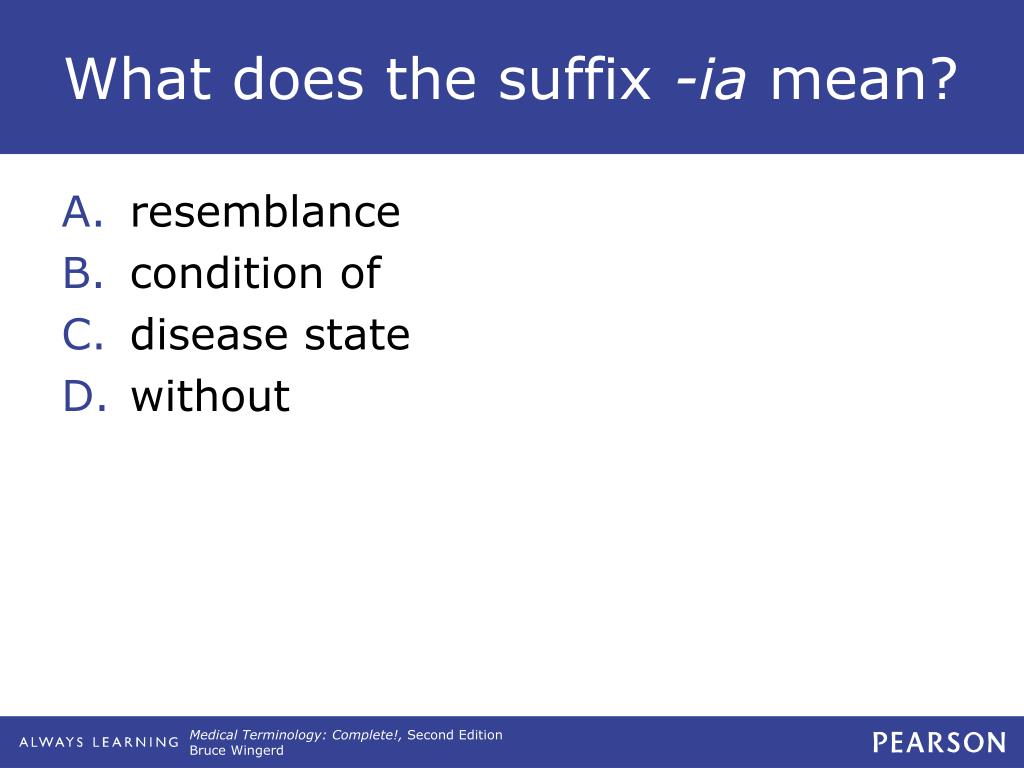 What does the suffix -ia mean?

A. resemblance
B. condition of
C. disease state
D. without

ALWAYS LEARNING Medical Terminology: Complete!, Second Edition
Bruce Wingerd

PEARSON